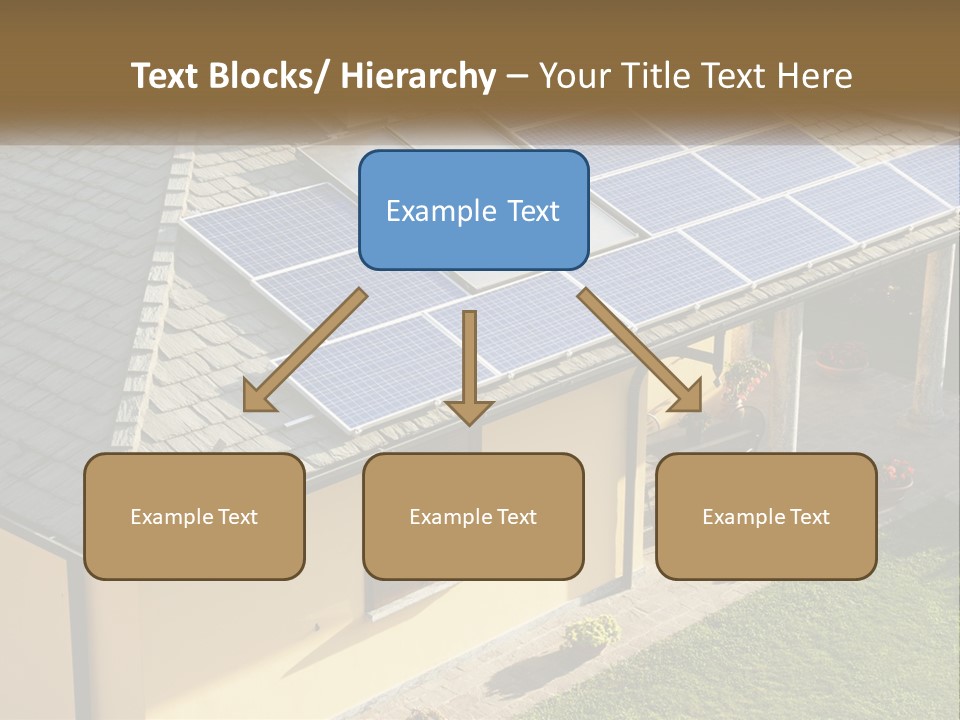 Text Blocks/ Hierarchy – Your Title Text Here

Example Text

Example Text

Example Text

Example Text